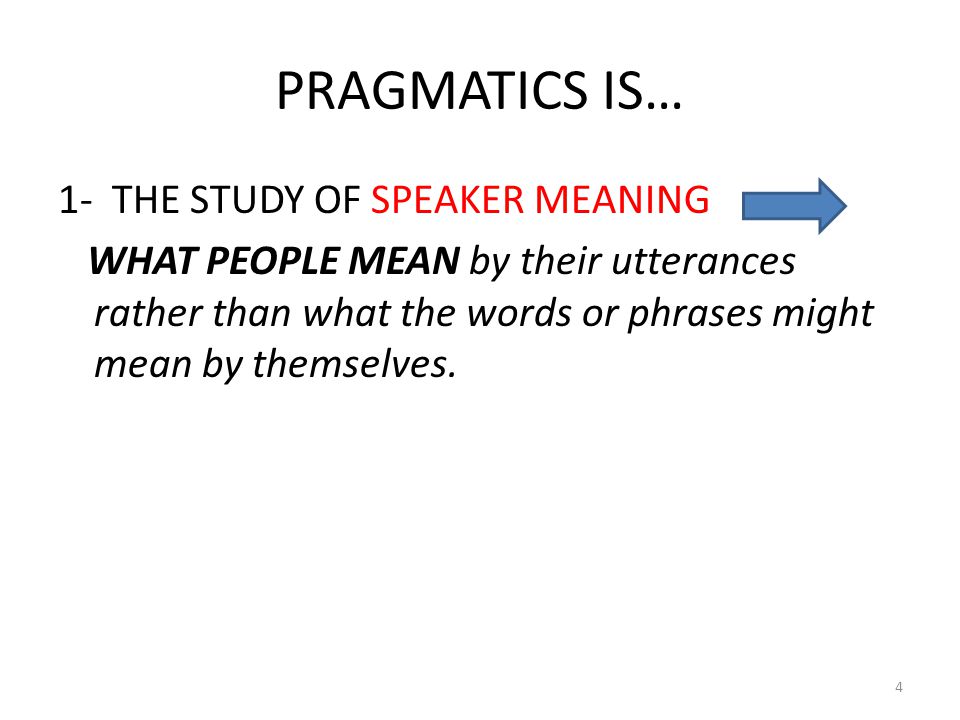 PRAGMATICS IS…

1- THE STUDY OF SPEAKER MEANING

WHAT PEOPLE MEAN by their utterances rather than what the words or phrases might mean by themselves.

4